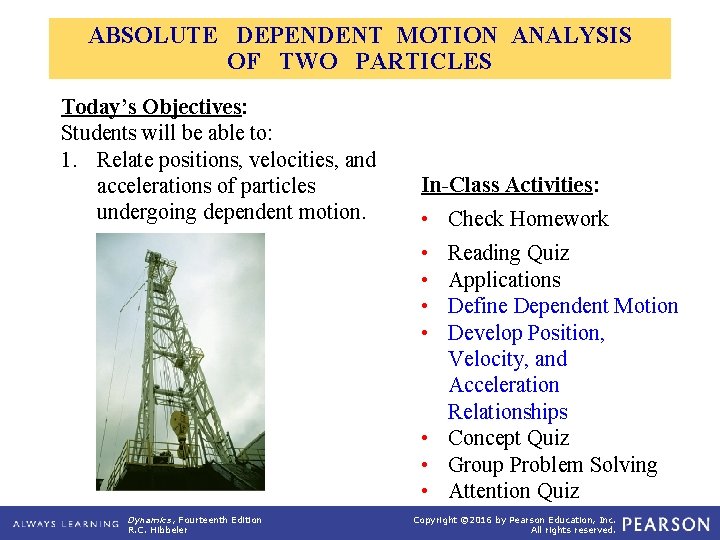 ABSOLUTE DEPENDENT MOTION ANALYSIS OF TWO PARTICLES

Today's Objectives:
Students will be able to:
1. Relate positions, velocities, and accelerations of particles undergoing dependent motion.

In-Class Activities:
• Check Homework
• Reading Quiz
• Applications
• Define Dependent Motion
• Develop Position, Velocity, and Acceleration Relationships
• Concept Quiz
• Group Problem Solving
• Attention Quiz

ALWAYS LEARNING Dynamics, Fourteenth Edition R.C. Hibbeler

Copyright ©2016 by Pearson Education, Inc. All rights reserved. PEARSON